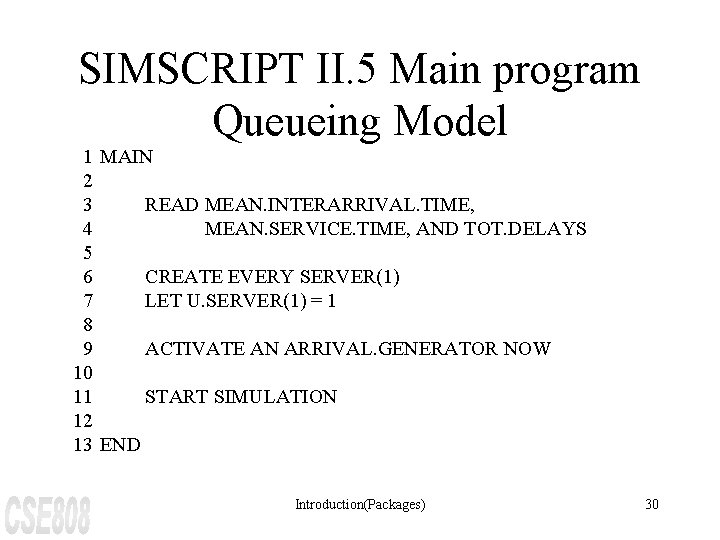 SIMSCRIPT II.5 Main program
Queueing Model

1 MAIN
2
3 READ MEAN.INTERARRIVAL.TIME,
4 MEAN.SERVICE.TIME, AND TOT.DELAYS
5
6 CREATE EVERY SERVER(1)
7 LET U.SERVER(1) = 1
8
9 ACTIVATE AN ARRIVAL.GENERATOR NOW
10
11 START SIMULATION
12
13 END

CSE808

Introduction(Packages)

30